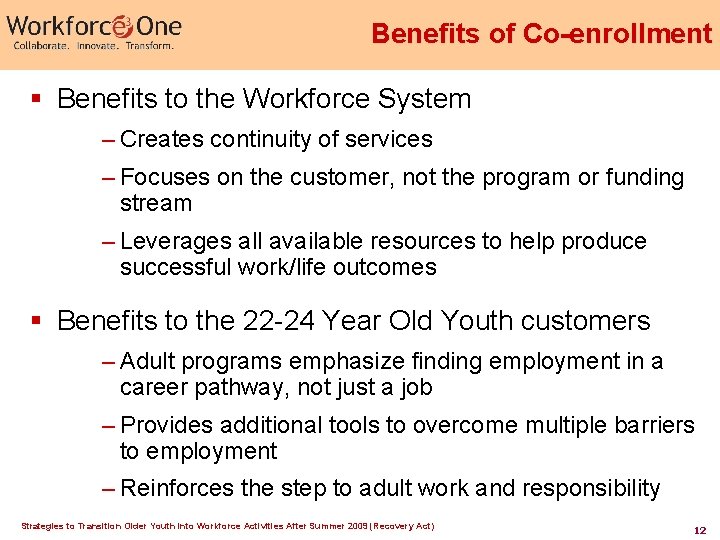 Workforce One
Collaborate. Innovate. Transform.

Benefits of Co-enrollment

▪ Benefits to the Workforce System

– Creates continuity of services

– Focuses on the customer, not the program or funding stream

– Leverages all available resources to help produce successful work/life outcomes

▪ Benefits to the 22-24 Year Old Youth customers

– Adult programs emphasize finding employment in a career pathway, not just a job

– Provides additional tools to overcome multiple barriers to employment

– Reinforces the step to adult work and responsibility

Strategies to Transition Older Youth into Workforce Activities After Summer 2009 (Recovery Act)

12